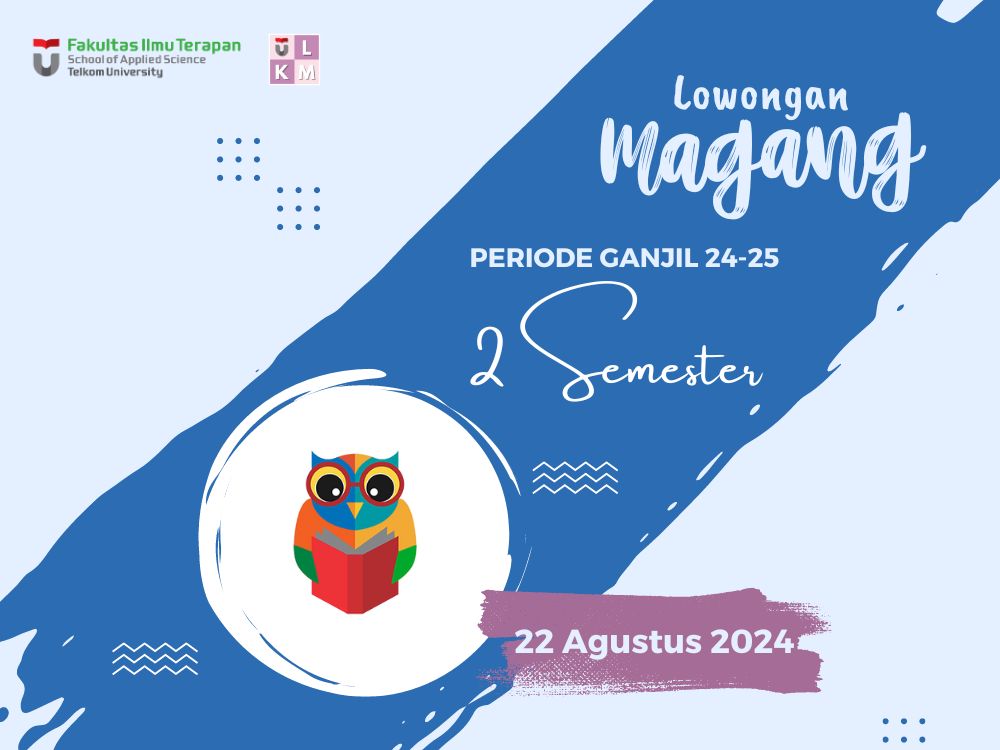 Fakultas Ilmu Terapan
School of Applied Science
Telkom University

U L
K M

Lowongan
magang

PERIODE GANJIL 24-25

2 Semester

22 Agustus 2024